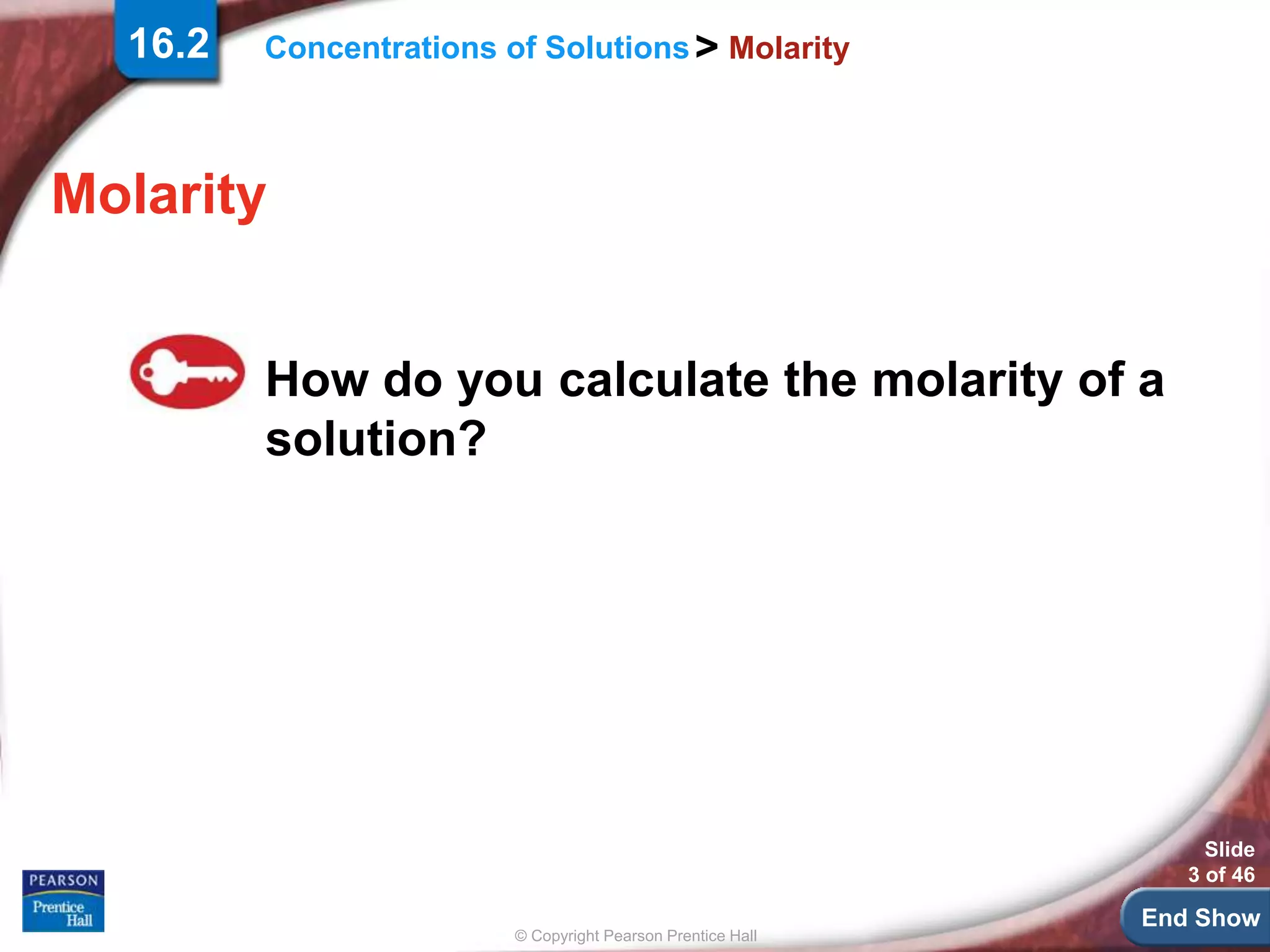 16.2 Concentrations of Solutions > Molarity

Molarity

How do you calculate the molarity of a solution?

PEARSON
Prentice Hall

© Copyright Pearson Prentice Hall

Slide
3 of 46

End Show